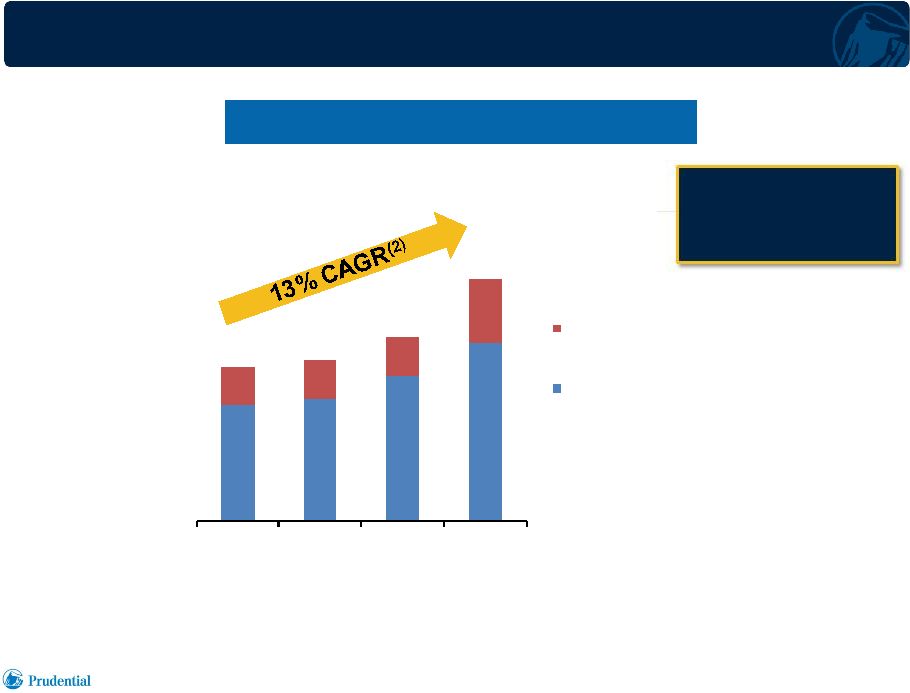 13% CAGR$^{(2)}$

Prudential